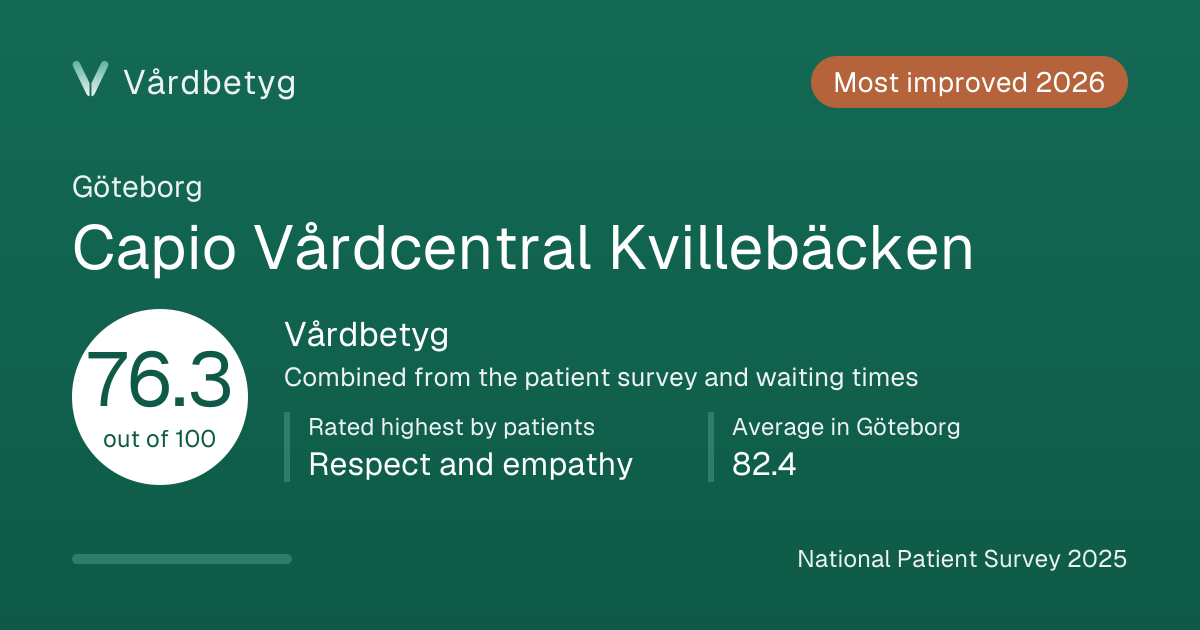 Vårdbetyg

Most improved 2026

Göteborg

Capio Vårdcentral Kvillebäcken

76.3
out of 100

Vårdbetyg

Combined from the patient survey and waiting times

Rated highest by patients
Respect and empathy

Average in Göteborg
82.4

National Patient Survey 2025